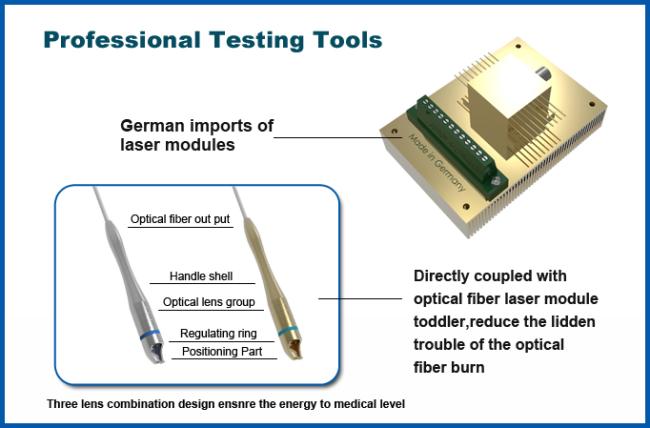 Professional Testing Tools

German imports of laser modules

Made in Germany

Optical fiber out put

Handle shell

Optical lens group

Regulating ring

Positioning Part

Directly coupled with optical fiber laser module toddler,reduce the lidden trouble of the optical fiber burn

Three lens combination design ensnre the energy to medical level